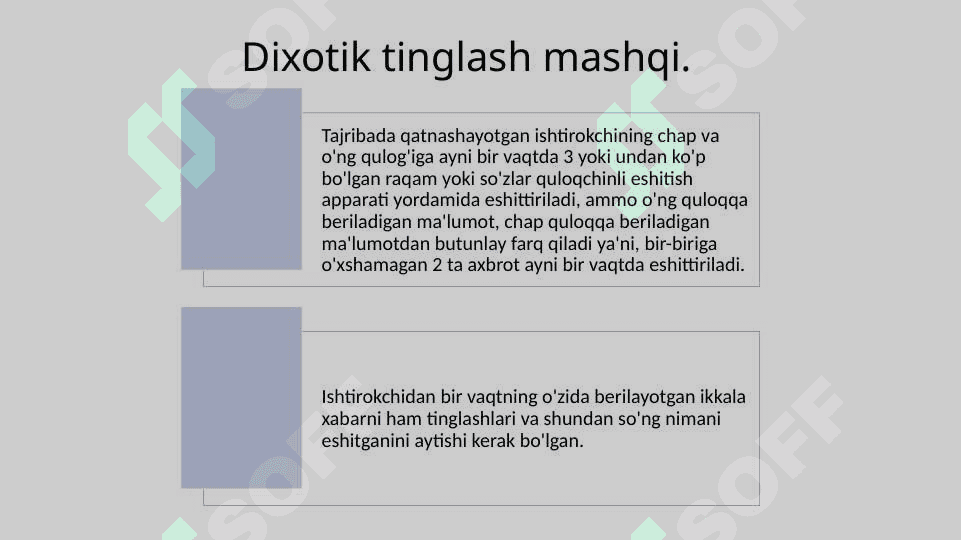 Dixotik tinglash mashqi.

Tajribada qatnashayotgan ishtirokchining chap va o'ng qulog'iga ayni bir vaqtda 3 yoki undan ko'p bo'lgan raqam yoki so'zlar quloqchinli eshitish apparati yordamida eshittiriladi, ammo o'ng quloqqa beriladigan ma'lumot, chap quloqqa beriladigan ma'lumotdan butunlay farq qiladi ya'ni, bir-biriga o'xshamagan 2 ta axbrot ayni bir vaqtda eshittiriladi.

Ishtirokchidan bir vaqtning o'zida berilayotgan ikkala xabarni ham tinglashlari va shundan so'ng nimani eshitganini aytishi kerak bo'lgan.

SOFF SOFF SOFF SOFF